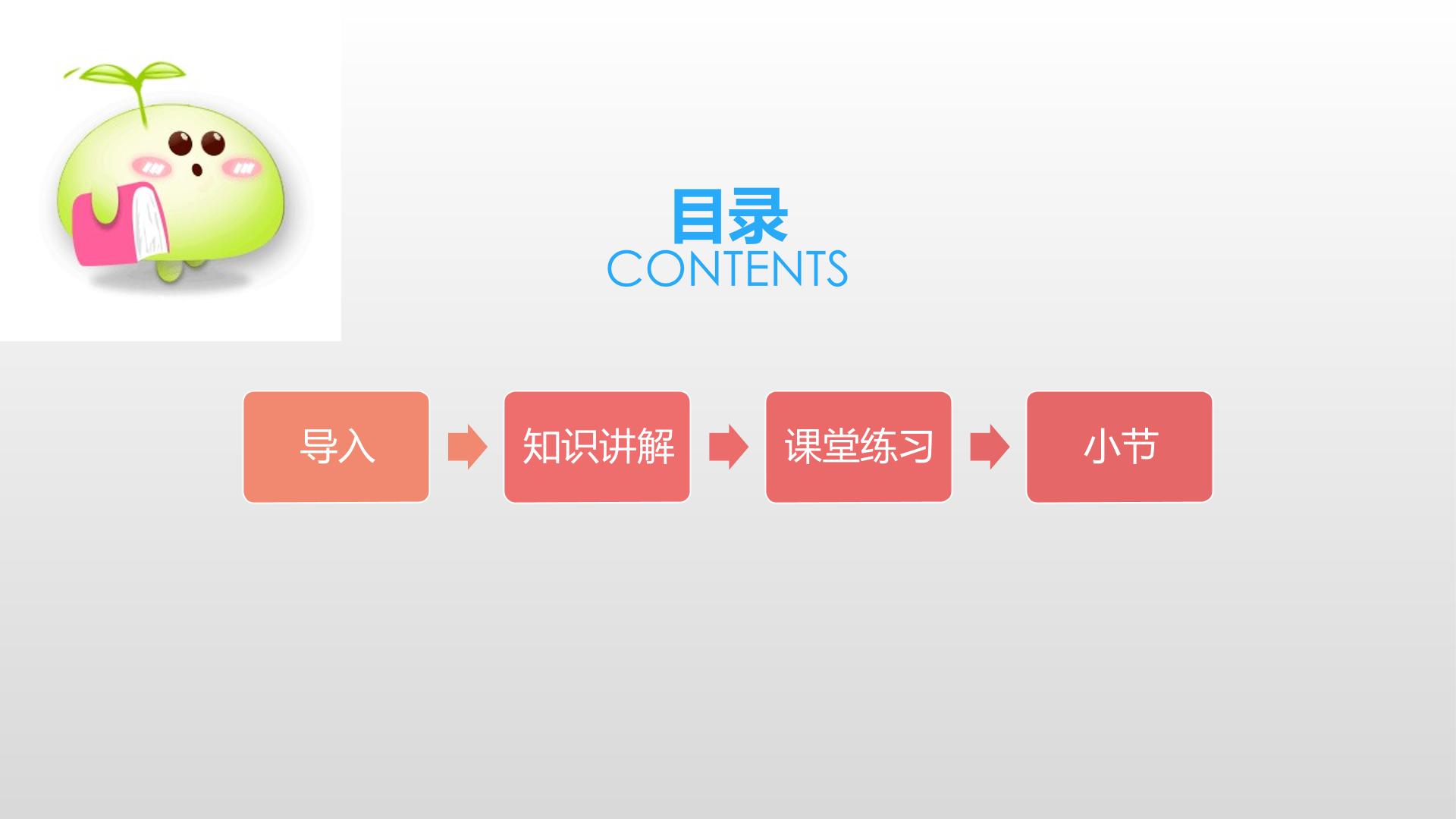 目录
CONTENTS

导入

知识讲解

课堂练习

小节